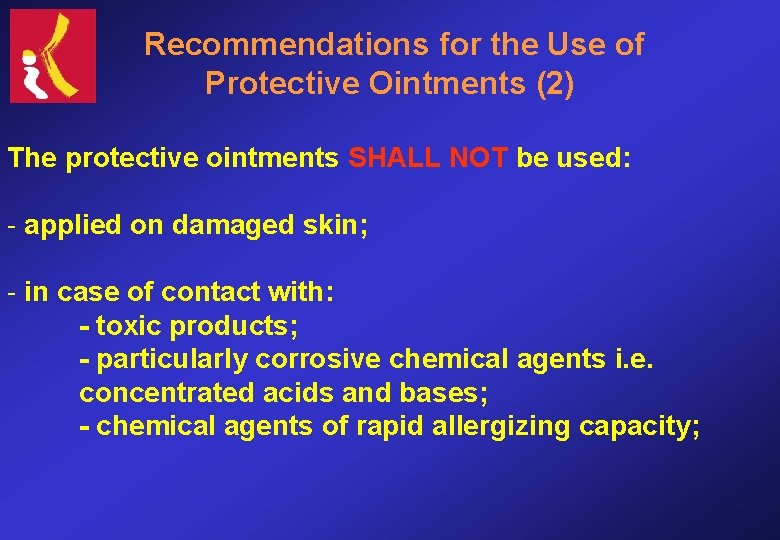 Recommendations for the Use of Protective Ointments (2)

The protective ointments SHALL NOT be used:

- applied on damaged skin;

- in case of contact with:
- toxic products;
- particularly corrosive chemical agents i.e. concentrated acids and bases;
- chemical agents of rapid allergizing capacity;